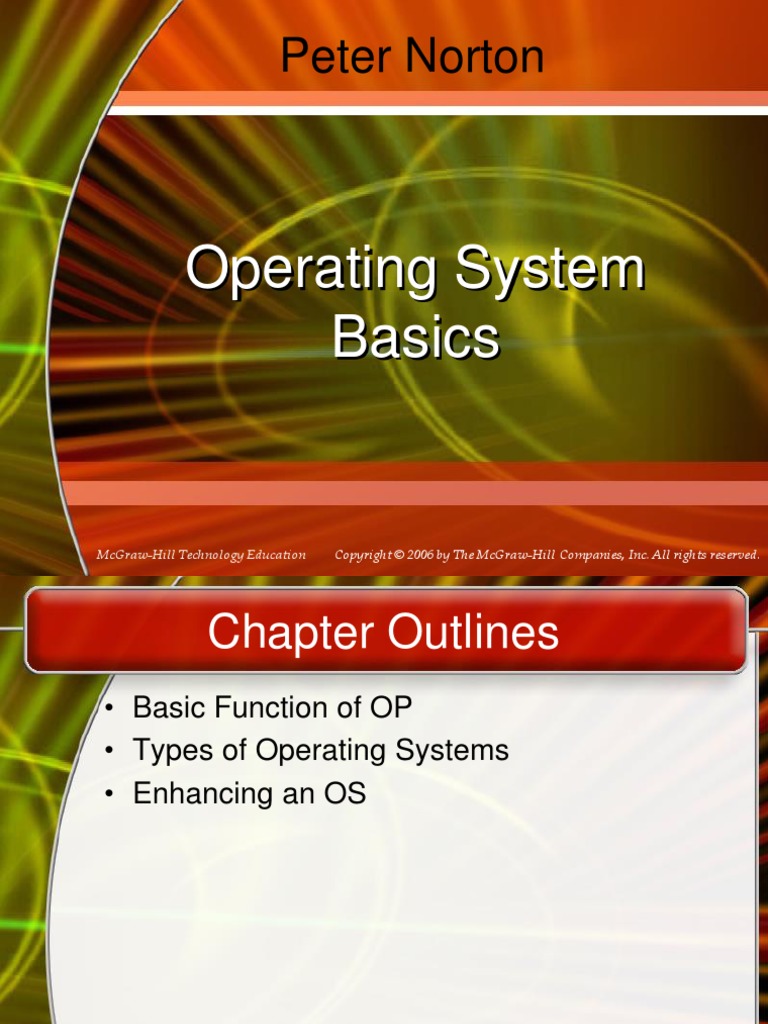 Peter Norton

Operating System Basics

McGraw-Hill Technology Education

Copyright © 2006 by The McGraw-Hill Companies, Inc. All rights reserved.

Chapter Outlines

• Basic Function of OP
• Types of Operating Systems
• Enhancing an OS